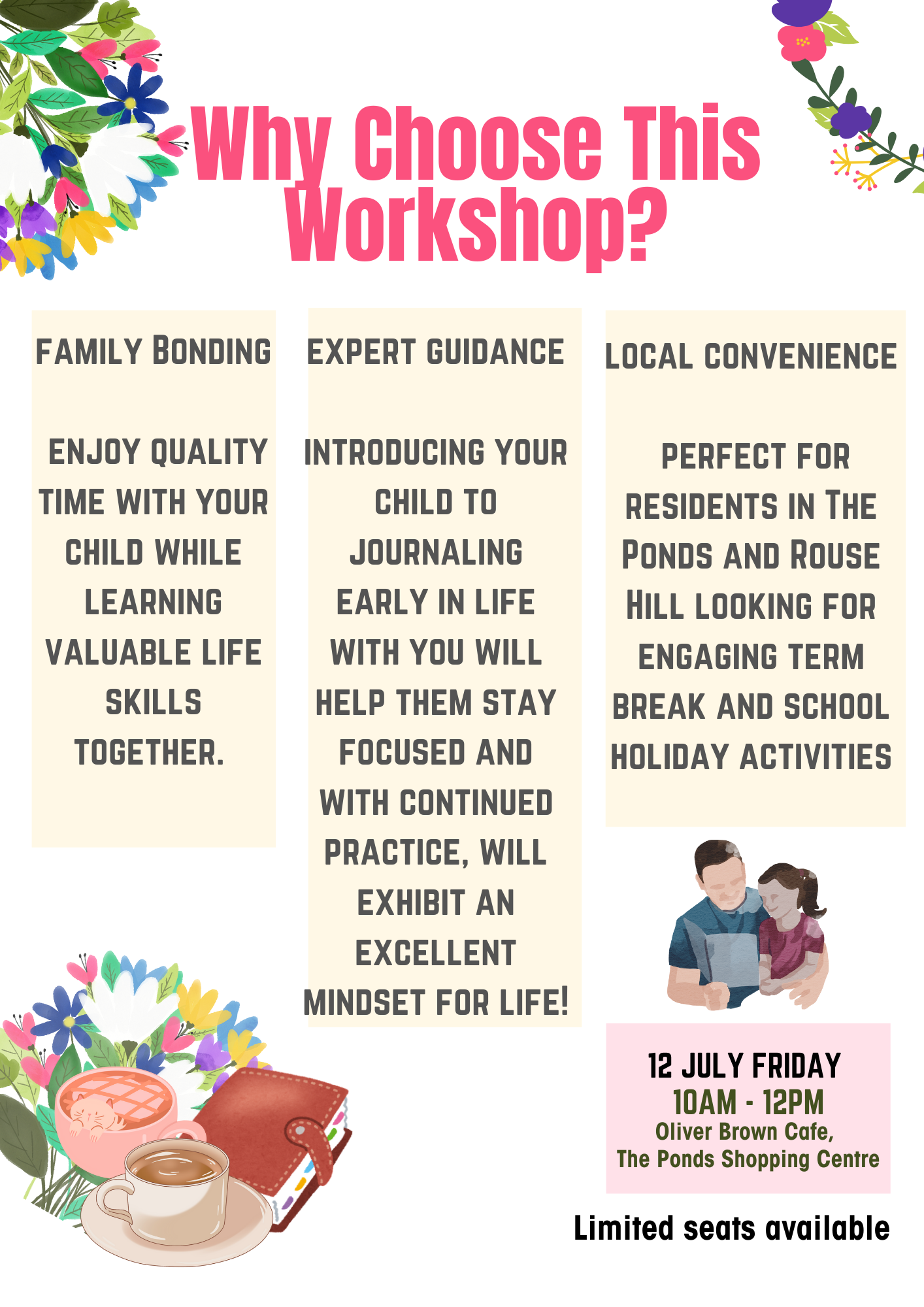 Why Choose This Workshop?

FAMILY BONDING

ENJOY QUALITY TIME WITH YOUR CHILD WHILE LEARNING VALUABLE LIFE SKILLS TOGETHER.

EXPERT GUIDANCE

INTRODUCING YOUR CHILD TO JOURNALING EARLY IN LIFE WITH YOU WILL HELP THEM STAY FOCUSED AND WITH CONTINUED PRACTICE, WILL EXHIBIT AN EXCELLENT MINDSET FOR LIFE!

LOCAL CONVENIENCE

PERFECT FOR RESIDENTS IN THE PONDS AND ROUSE HILL LOOKING FOR ENGAGING TERM BREAK AND SCHOOL HOLIDAY ACTIVITIES

12 JULY FRIDAY
10AM - 12PM
Oliver Brown Cafe,
The Ponds Shopping Centre

Limited seats available